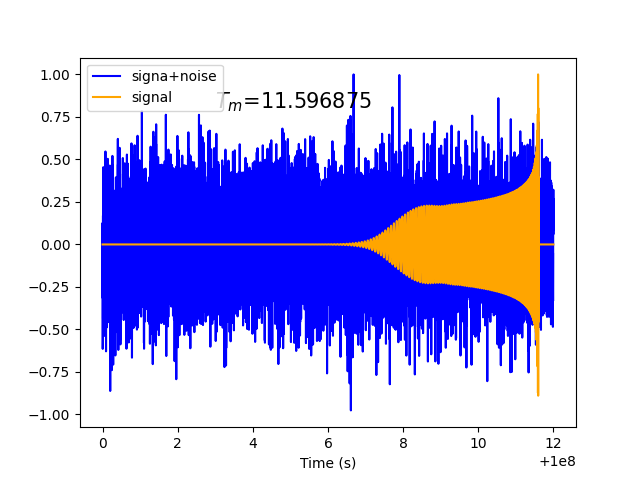 signa+noise
signal
$T_m$=11.596875

1.00
0.75
0.50
0.25
0.00
−0.25
−0.50
−0.75
−1.00

0 2 4 6 8 10 12
Time (s)
+1e8